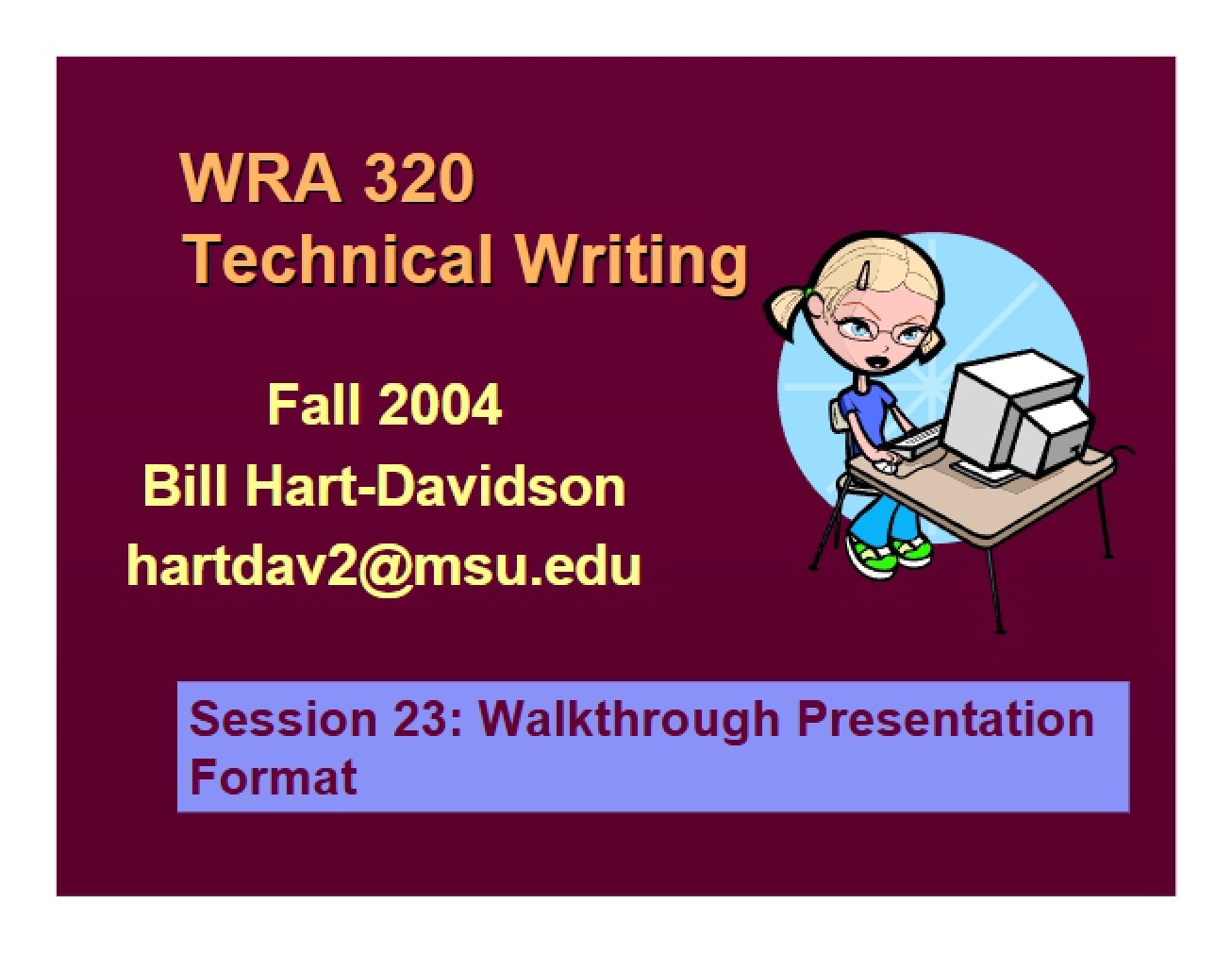 WRA 320
Technical Writing

Fall 2004
Bill Hart-Davidson
hartdav2@msu.edu

Session 23: Walkthrough Presentation Format